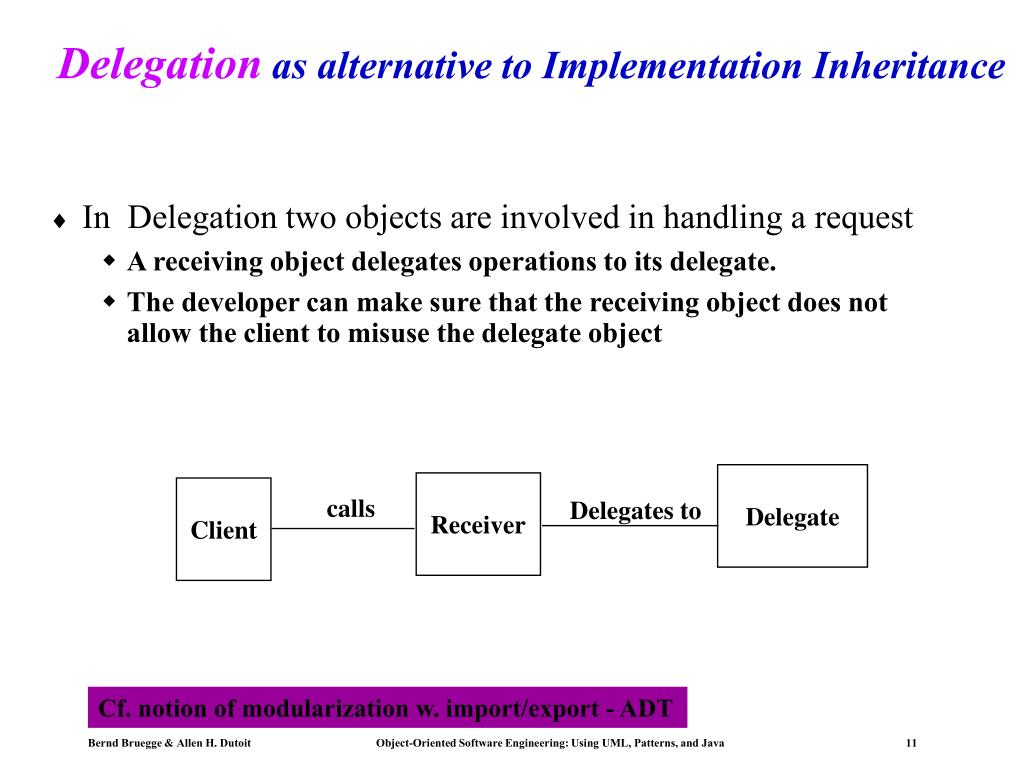 Delegation as alternative to Implementation Inheritance

♦ In Delegation two objects are involved in handling a request
◆ A receiving object delegates operations to its delegate.
◆ The developer can make sure that the receiving object does not allow the client to misuse the delegate object

Client
calls
Receiver
Delegates to
Delegate

Cf. notion of modularization w. import/export - ADT

Bernd Bruegge & Allen H. Dutoit
Object-Oriented Software Engineering: Using UML, Patterns, and Java
11